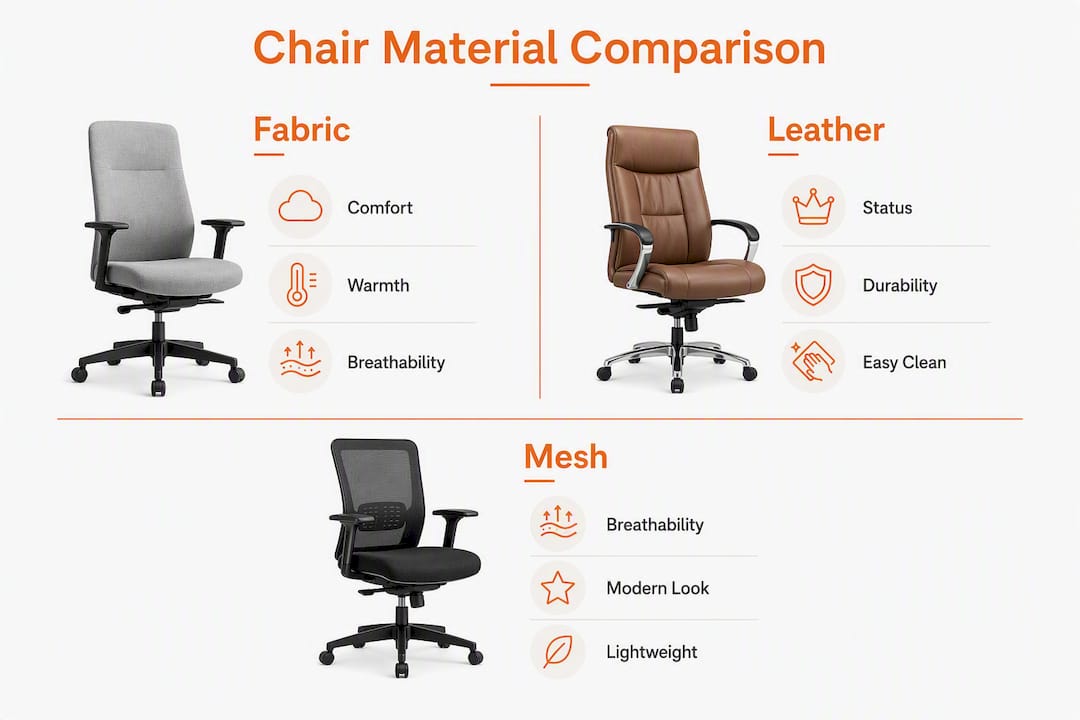 Chair Material Comparison

Fabric

Comfort

Warmth

Breathability

Leather

Status

Durability

Easy Clean

Mesh

Breathability

Modern Look

Lightweight